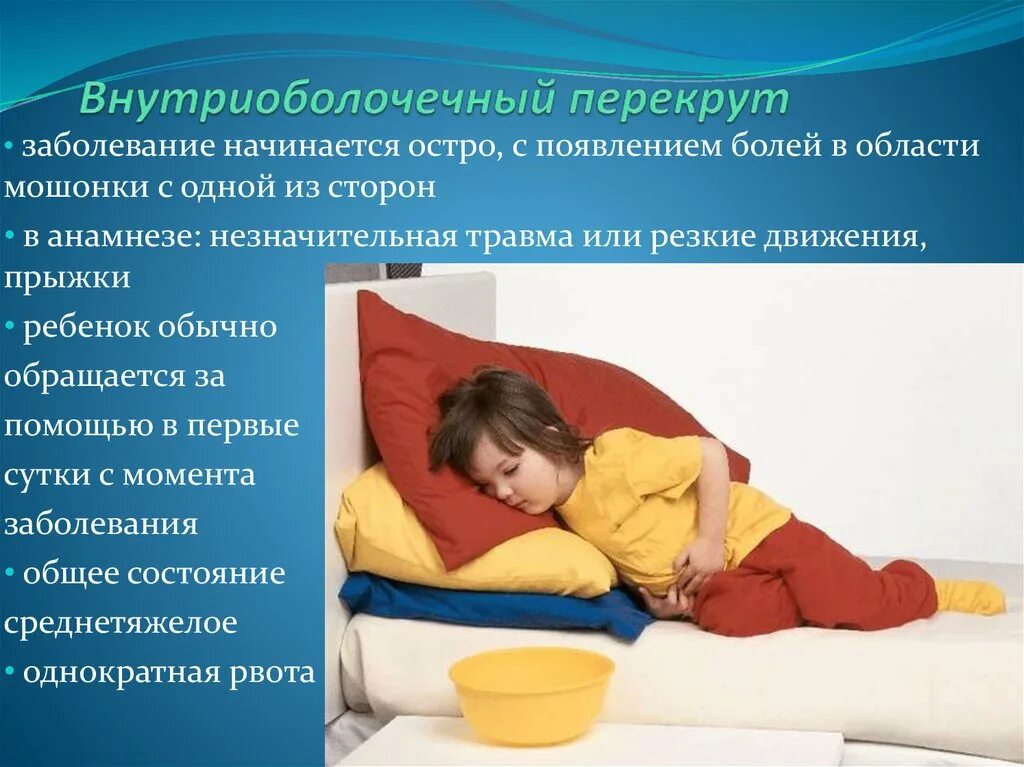 Внутриоболочечный перекрут

• заболевание начинается остро, с появлением болей в области мошонки с одной из сторон

• в анамнезе: незначительная травма или резкие движения, прыжки

• ребенок обычно обращается за помощью в первые сутки с момента заболевания

• общее состояние среднетяжелое

• однократная рвота